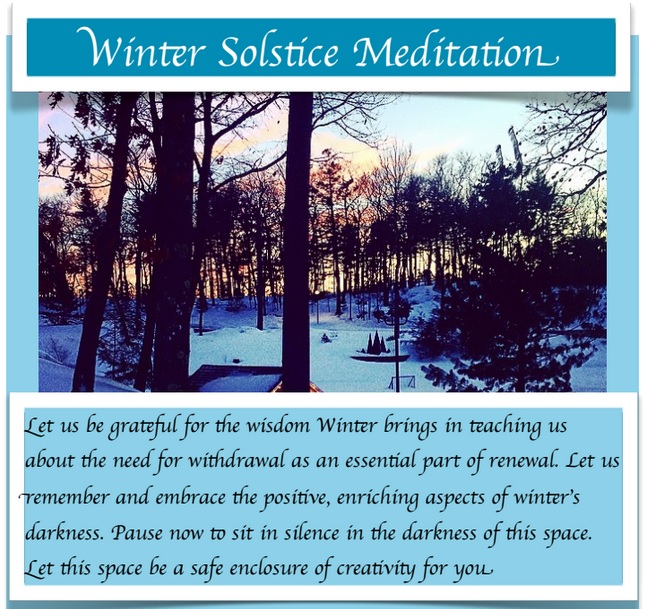 Winter Solstice Meditation

Let us be grateful for the wisdom Winter brings in teaching us about the need for withdrawal as an essential part of renewal. Let us remember and embrace the positive, enriching aspects of winter's darkness. Pause now to sit in silence in the darkness of this space. Let this space be a safe enclosure of creativity for you